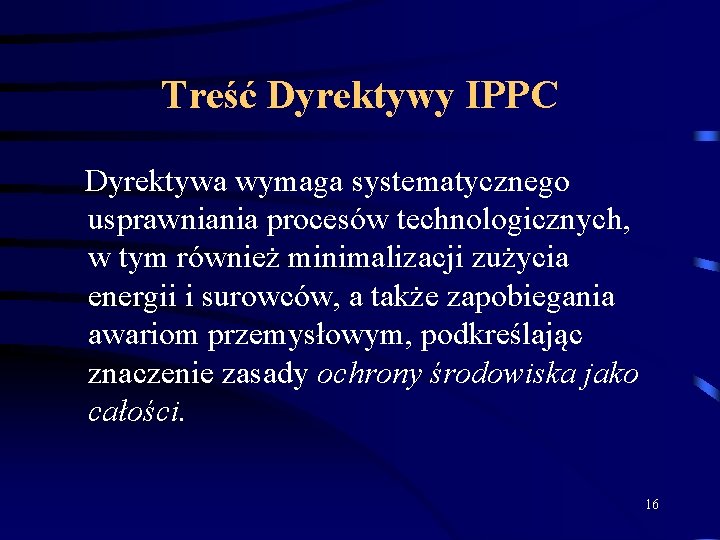 Treść Dyrektywy IPPC

Dyrektywa wymaga systematycznego usprawniania procesów technologicznych, w tym również minimalizacji zużycia energii i surowców, a także zapobiegania awariom przemysłowym, podkreślając znaczenie zasady ochrony środowiska jako całości.

16